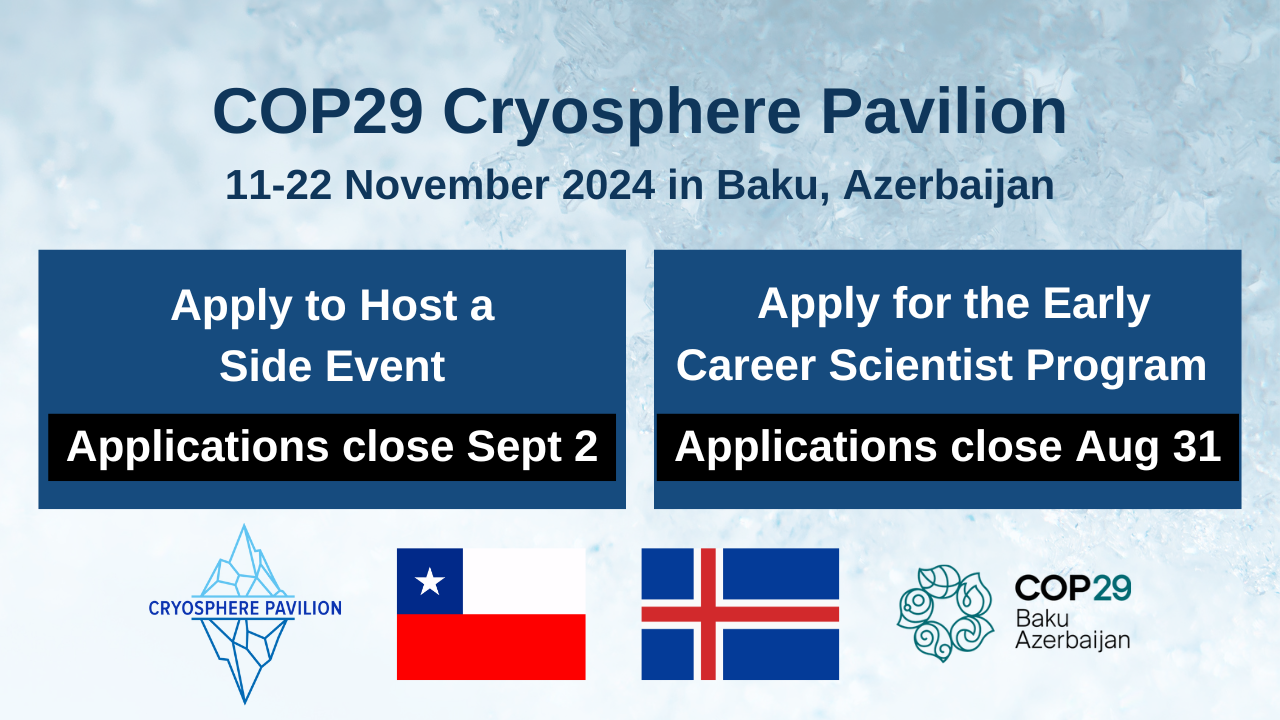 COP29 Cryosphere Pavilion

11-22 November 2024 in Baku, Azerbaijan

Apply to Host a Side Event

Applications close Sept 2

Apply for the Early Career Scientist Program

Applications close Aug 31

CRYOSPHERE PAVILION

COP29
Baku
Azerbaijan